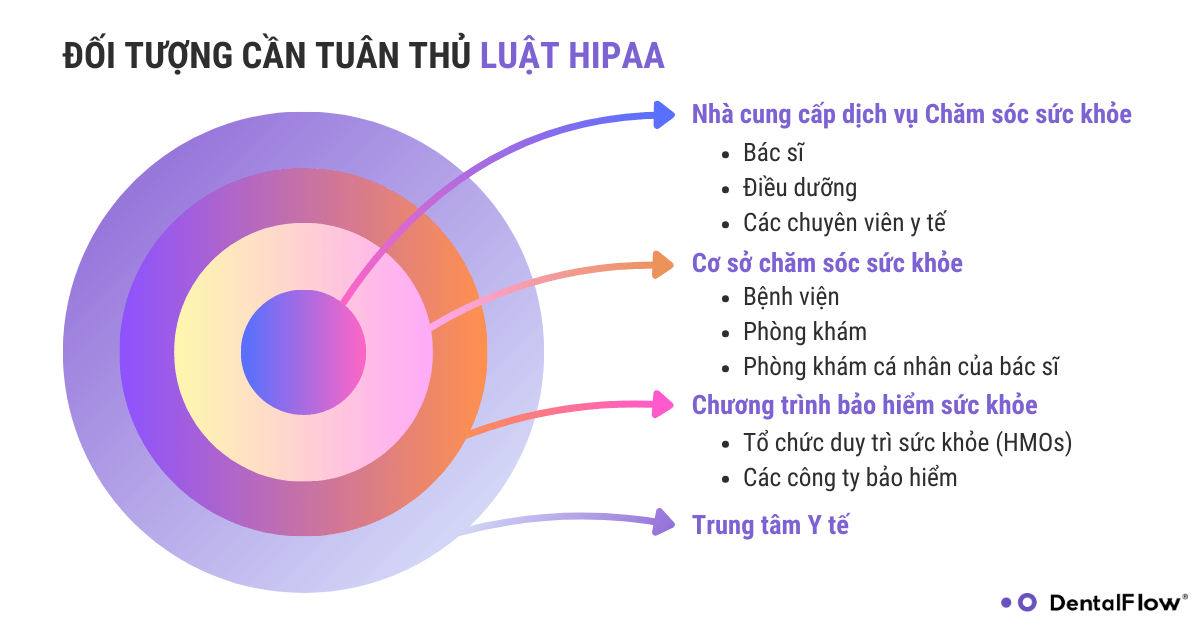 ĐỐI TƯỢNG CẦN TUÂN THỦ LUẬT HIPAA

Nhà cung cấp dịch vụ Chăm sóc sức khỏe
- Bác sĩ
- Điều dưỡng
- Các chuyên viên y tế

Cơ sở chăm sóc sức khỏe
- Bệnh viện
- Phòng khám
- Phòng khám cá nhân của bác sĩ

Chương trình bảo hiểm sức khỏe
- Tổ chức duy trì sức khỏe (HMOs)
- Các công ty bảo hiểm

Trung tâm Y tế

DentalFlow®